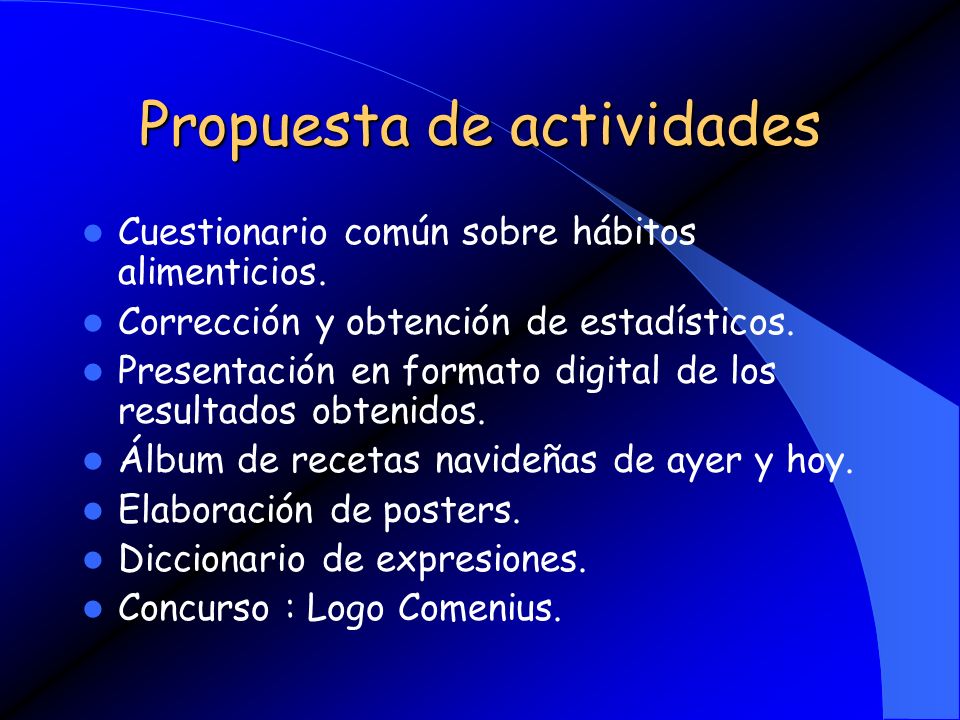 Propuesta de actividades

- Cuestionario común sobre hábitos alimenticios.
- Corrección y obtención de estadísticos.
- Presentación en formato digital de los resultados obtenidos.
- Álbum de recetas navideñas de ayer y hoy.
- Elaboración de posters.
- Diccionario de expresiones.
- Concurso : Logo Comenius.